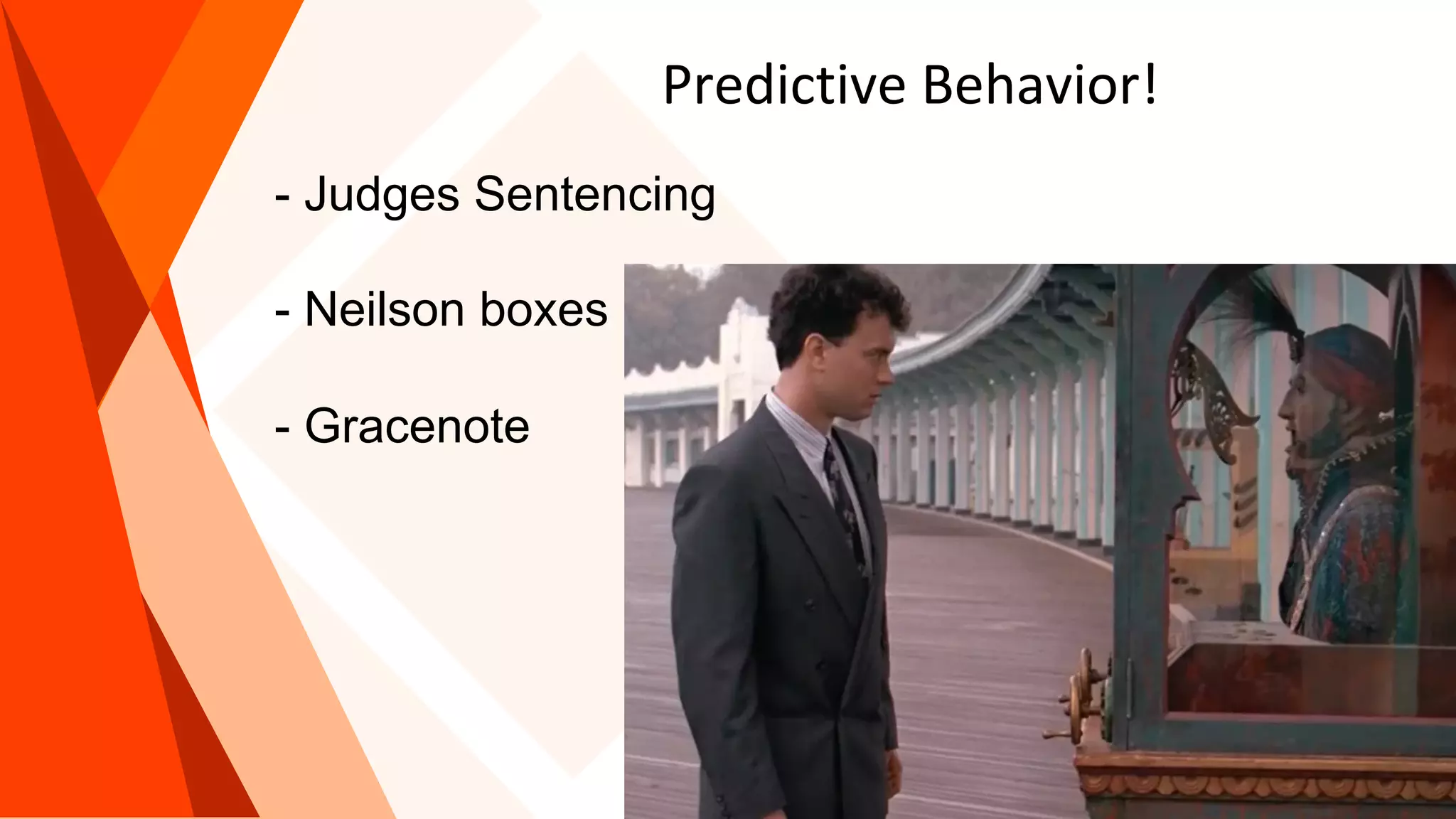 Predictive Behavior!

- Judges Sentencing

- Neilson boxes

- Gracenote